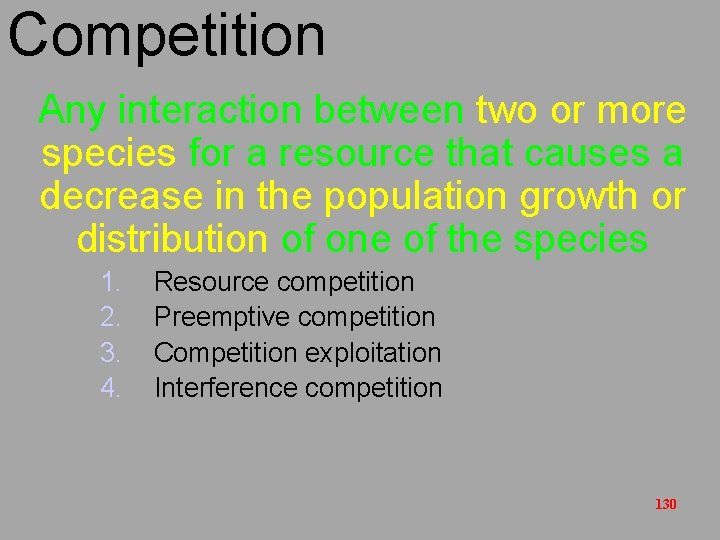 Competition

Any interaction between two or more species for a resource that causes a decrease in the population growth or distribution of one of the species

1. Resource competition
2. Preemptive competition
3. Competition exploitation
4. Interference competition

130